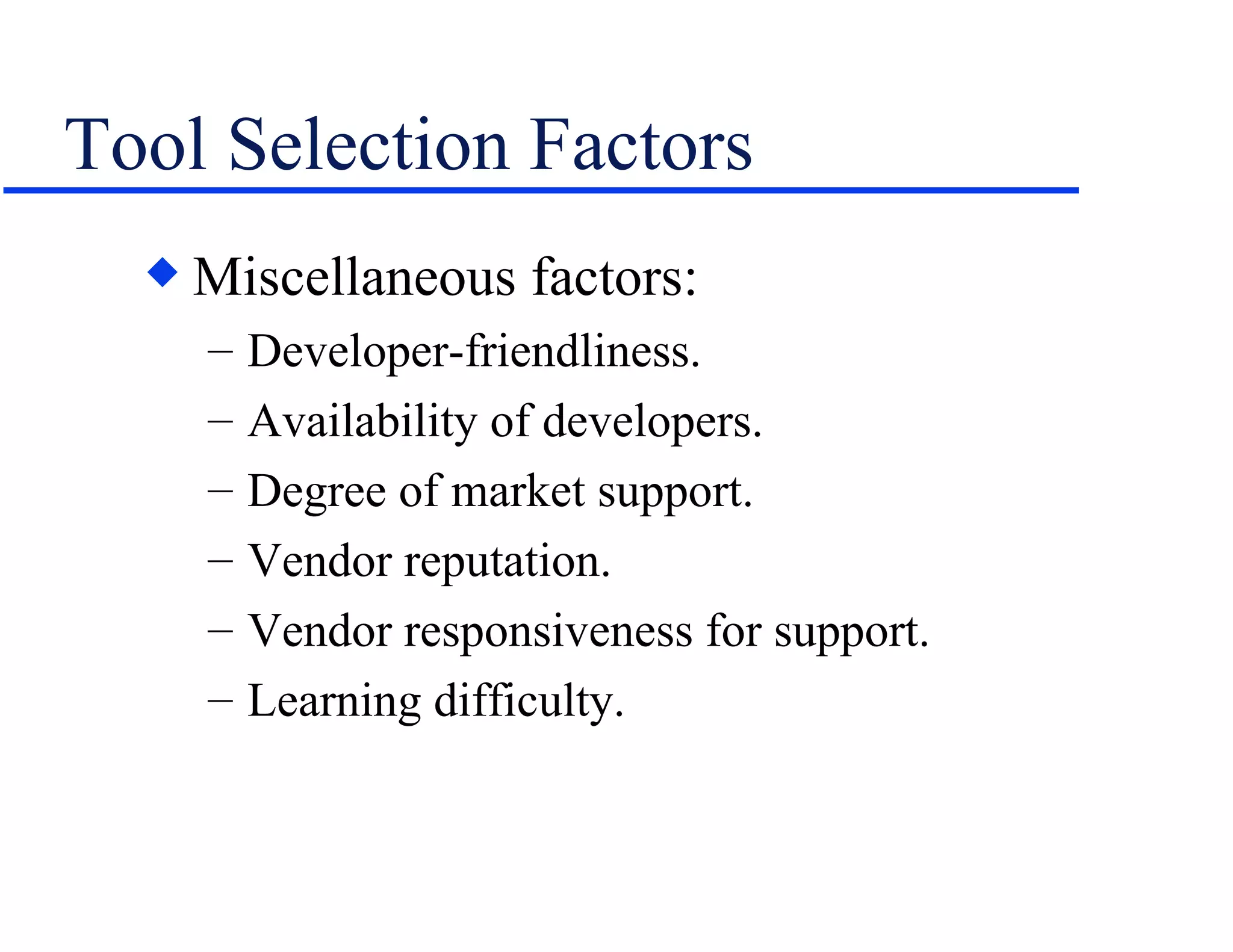 Tool Selection Factors

◆ Miscellaneous factors:
– Developer-friendliness.
– Availability of developers.
– Degree of market support.
– Vendor reputation.
– Vendor responsiveness for support.
– Learning difficulty.